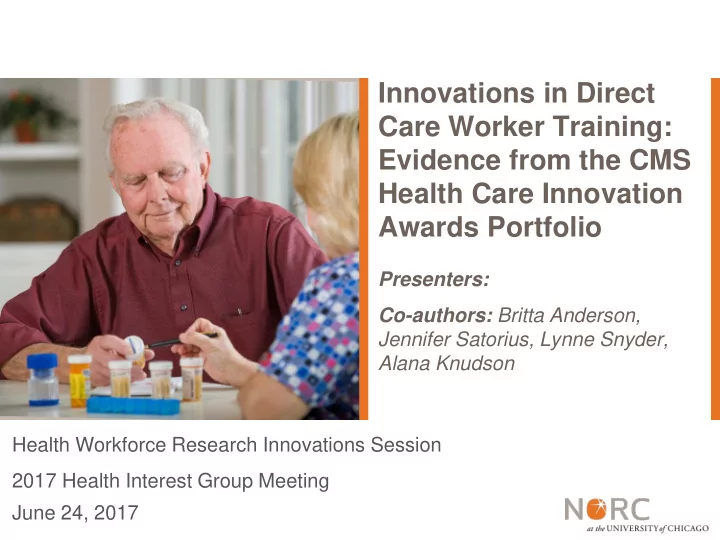 Innovations in Direct Care Worker Training: Evidence from the CMS Health Care Innovation Awards Portfolio

Presenters:

Co-authors: Britta Anderson, Jennifer Satorius, Lynne Snyder, Alana Knudson

Health Workforce Research Innovations Session

2017 Health Interest Group Meeting

June 24, 2017

NORC
at the UNIVERSITY of CHICAGO